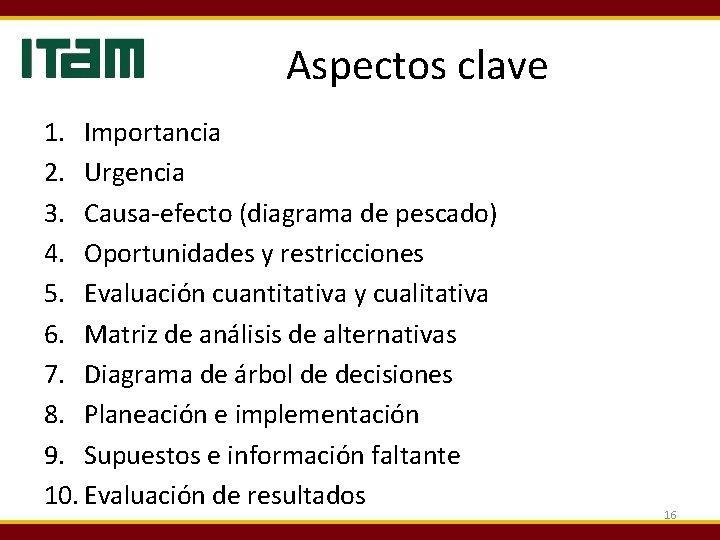 ITAM

Aspectos clave

1. Importancia
2. Urgencia
3. Causa-efecto (diagrama de pescado)
4. Oportunidades y restricciones
5. Evaluación cuantitativa y cualitativa
6. Matriz de análisis de alternativas
7. Diagrama de árbol de decisiones
8. Planeación e implementación
9. Supuestos e información faltante
10. Evaluación de resultados

16